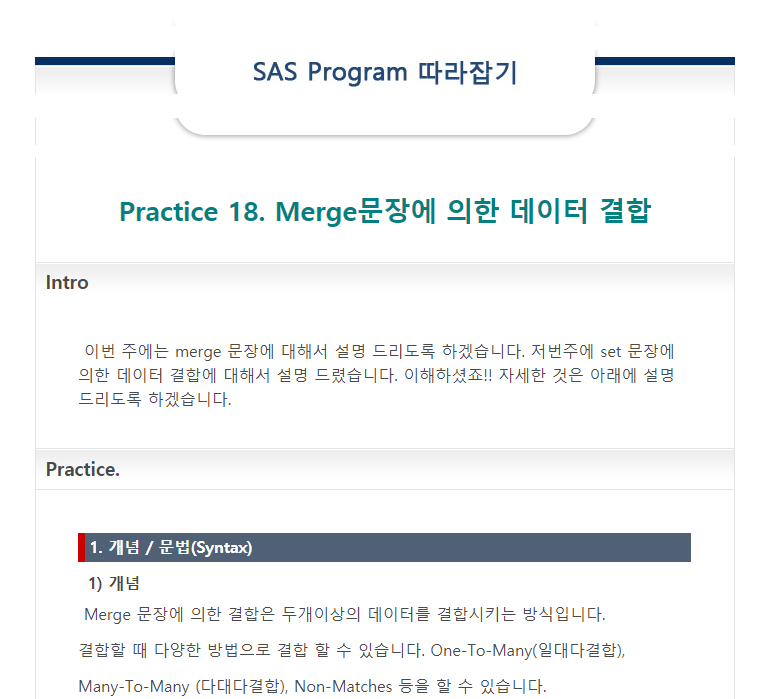 SAS Program 따라잡기

Practice 18. Merge문장에 의한 데이터 결합

Intro

이번 주에는 merge 문장에 대해서 설명 드리도록 하겠습니다. 저번주에 set 문장에 의한 데이터 결합에 대해서 설명 드렸습니다. 이해하셨죠!! 자세한 것은 아래에 설명 드리도록 하겠습니다.

Practice.

1. 개념 / 문법(Syntax)

1) 개념

Merge 문장에 의한 결합은 두개이상의 데이터를 결합시키는 방식입니다.

결합할 때 다양한 방법으로 결합 할 수 있습니다. One-To-Many(일대다결합),

Many-To-Many (다대다결합), Non-Matches 등을 할 수 있습니다.